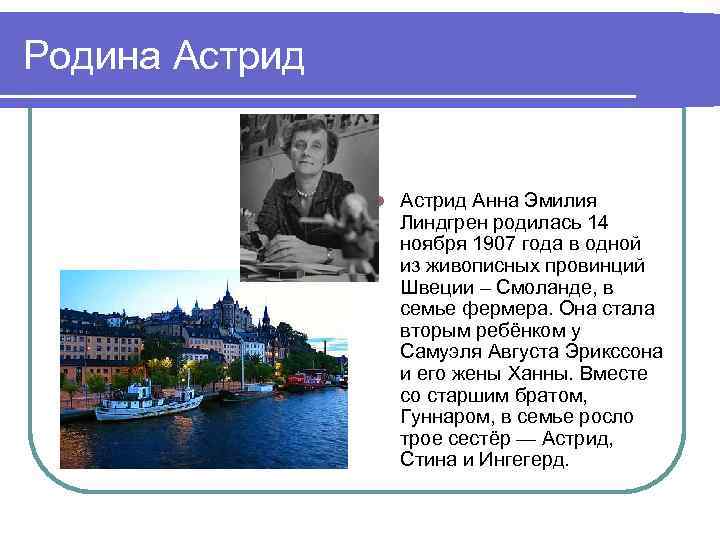 Родина Астрид

Астрид Анна Эмилия Линдгрен родилась 14 ноября 1907 года в одной из живописных провинций Швеции – Смоланде, в семье фермера. Она стала вторым ребёнком у Самуэля Августа Эрикссона и его жены Ханны. Вместе со старшим братом, Гуннаром, в семье росло трое сестёр — Астрид, Стина и Ингегерд.